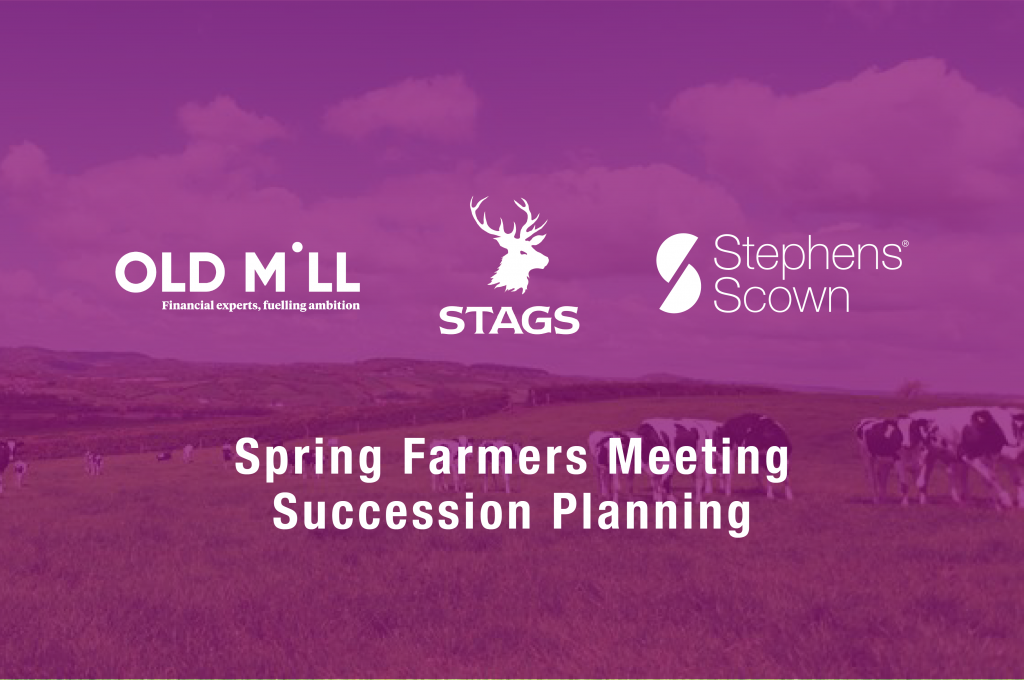 OLD MILL
Financial experts, fuelling ambition

STAGS

Stephens®
Scown

Spring Farmers Meeting
Succession Planning